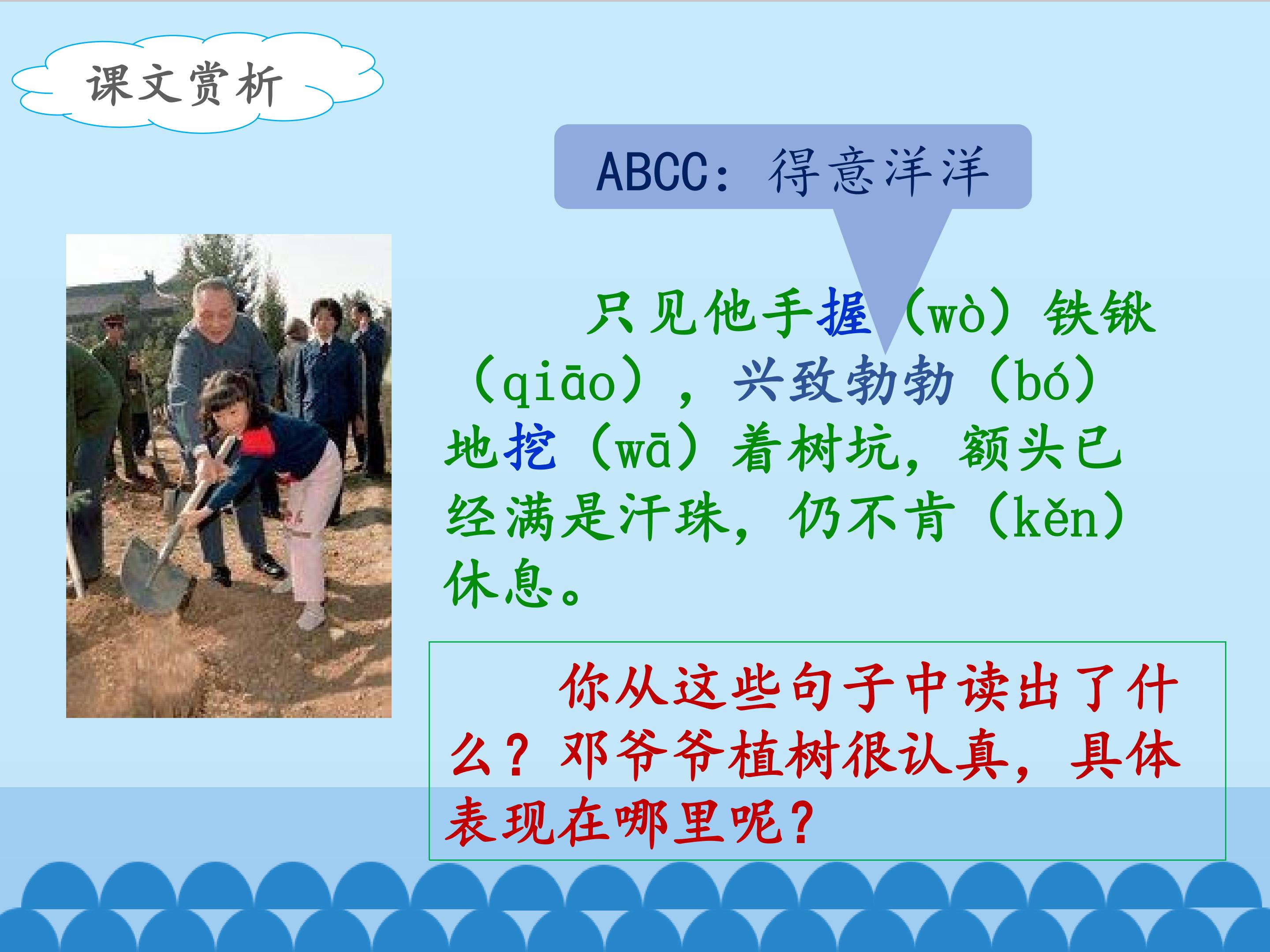 课文赏析

ABCC：得意洋洋

只见他手握（wò）铁锹（qiāo），兴致勃勃（bó）地挖（wā）着树坑，额头已经满是汗珠，仍不肯（kěn）休息。

你从这些句子中读出了什么？邓爷爷植树很认真，具体表现在哪里呢？